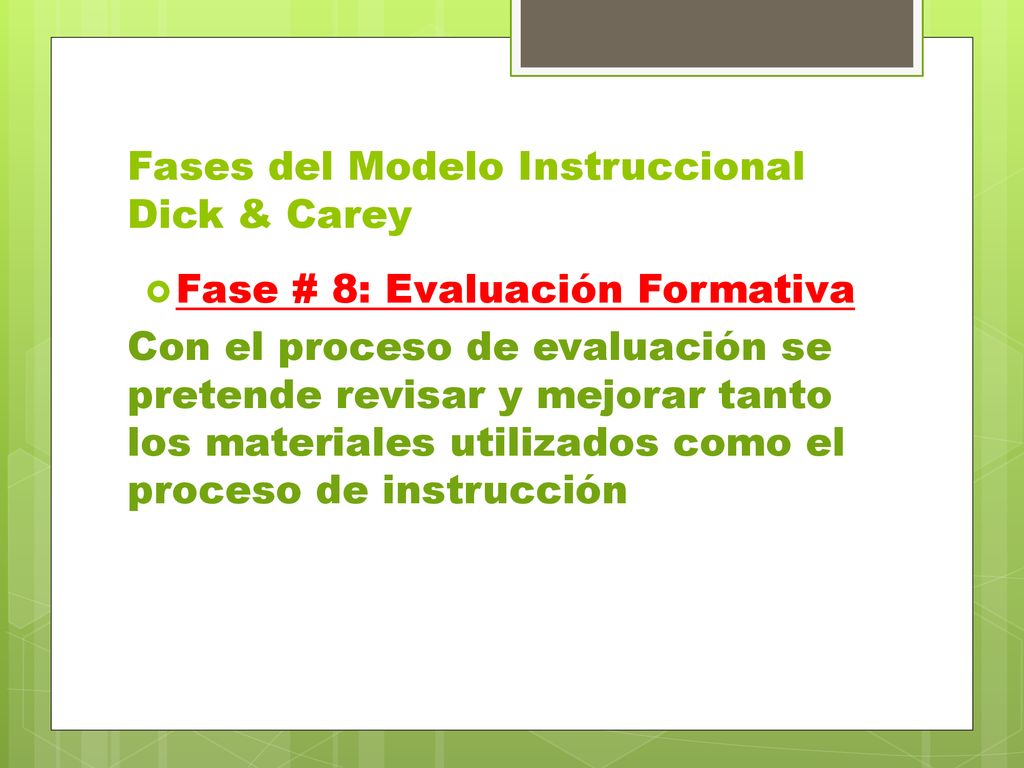 Fases del Modelo Instruccional Dick & Carey

Fase # 8: Evaluación Formativa

Con el proceso de evaluación se pretende revisar y mejorar tanto los materiales utilizados como el proceso de instrucción